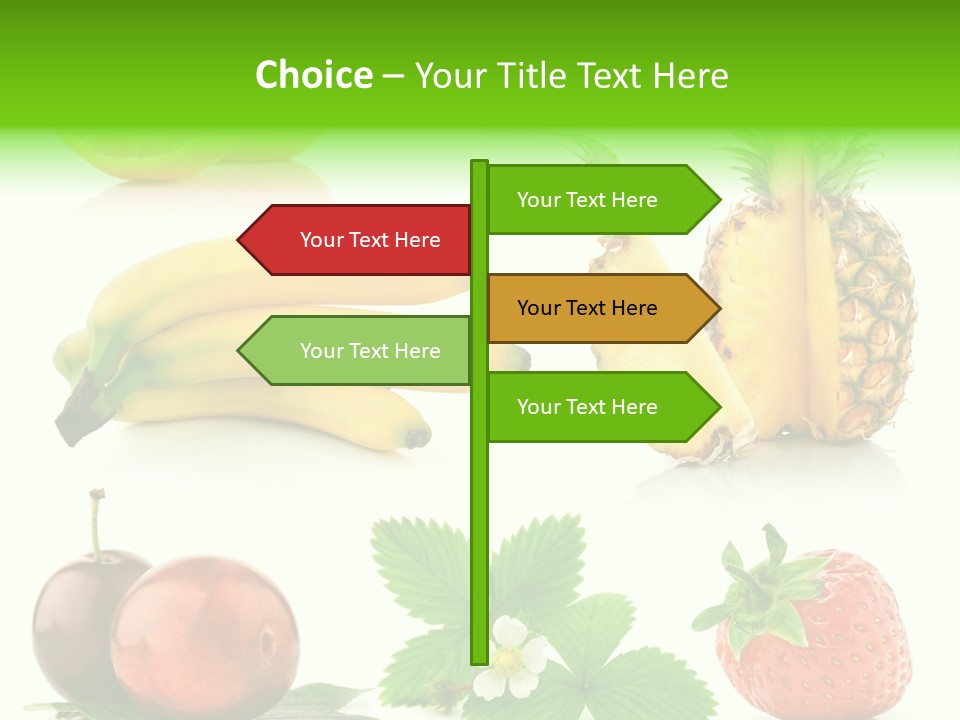 Choice – Your Title Text Here

Your Text Here

Your Text Here

Your Text Here

Your Text Here

Your Text Here